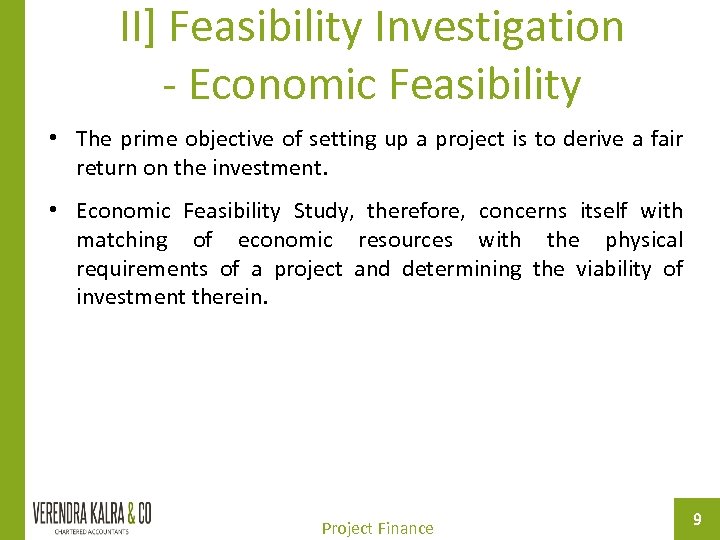 II] Feasibility Investigation
- Economic Feasibility

• The prime objective of setting up a project is to derive a fair return on the investment.

• Economic Feasibility Study, therefore, concerns itself with matching of economic resources with the physical requirements of a project and determining the viability of investment therein.

VERENDRA KALRA & CO
CHARTERED ACCOUNTANTS

Project Finance

9